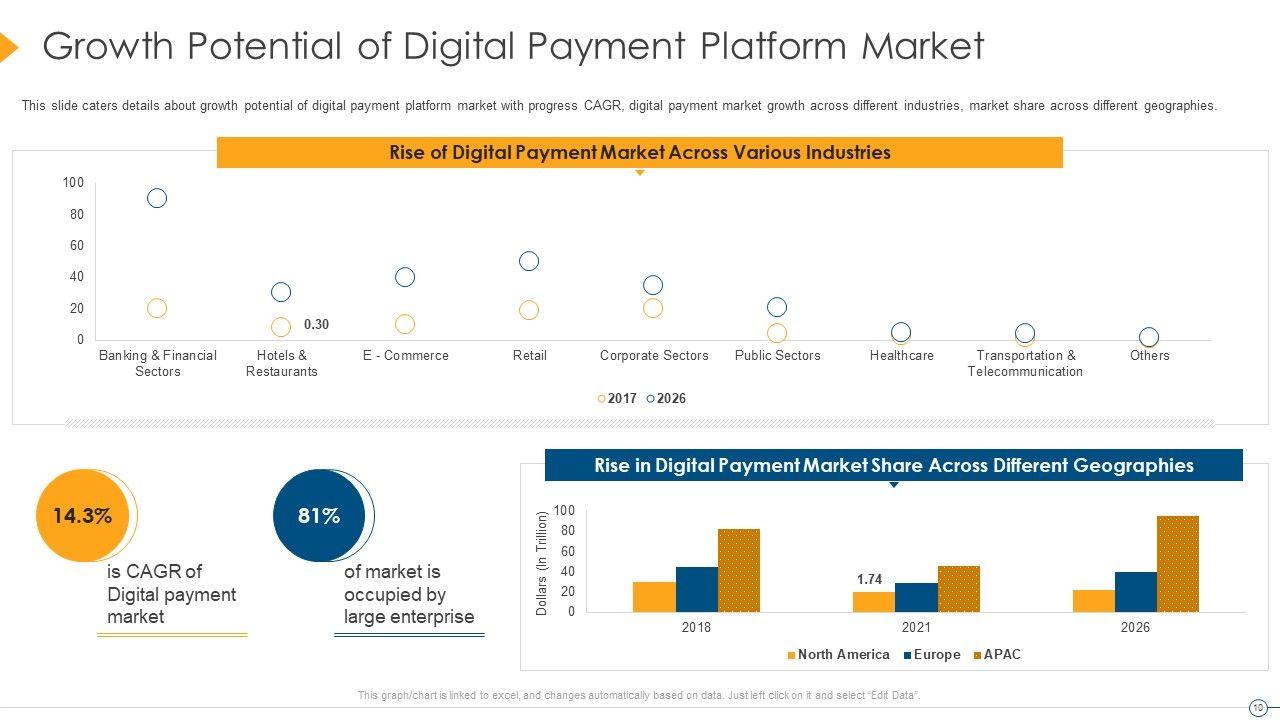 Growth Potential of Digital Payment Platform Market

This slide caters details about growth potential of digital payment platform market with progress CAGR, digital payment market growth across different industries, market share across different geographies.

Rise of Digital Payment Market Across Various Industries

100
80
60
40
20
0

0.30

Banking & Financial Sectors
Hotels & Restaurants
E - Commerce
Retail
Corporate Sectors
Public Sectors
Healthcare
Transportation & Telecommunication
Others

2017 2026

14.3%
is CAGR of Digital payment market

81%
of market is occupied by large enterprise

Rise in Digital Payment Market Share Across Different Geographies

Dollars (In Trillion)
100
80
60
40
20
0

1.74

2018
2021
2026

North America Europe APAC

This graph/chart is linked to excel, and changes automatically based on data. Just left click on it and select "Edit Data".

10